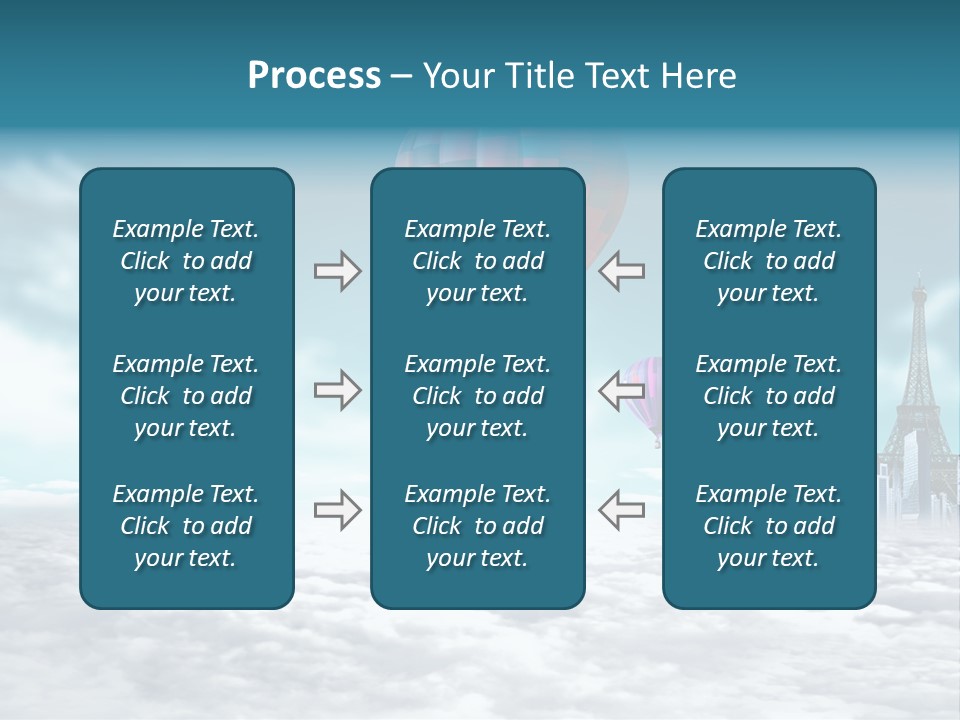 Process – Your Title Text Here

Example Text. Click to add your text.

Example Text. Click to add your text.

Example Text. Click to add your text.

Example Text. Click to add your text.

Example Text. Click to add your text.

Example Text. Click to add your text.

Example Text. Click to add your text.

Example Text. Click to add your text.

Example Text. Click to add your text.